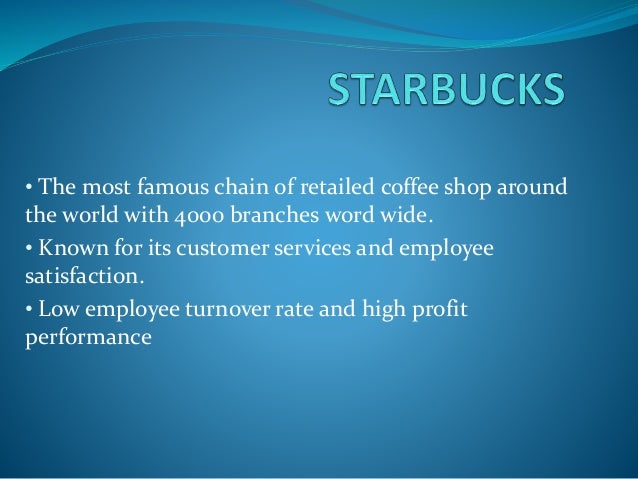 STARBUCKS

• The most famous chain of retailed coffee shop around the world with 4000 branches word wide.

• Known for its customer services and employee satisfaction.

• Low employee turnover rate and high profit performance